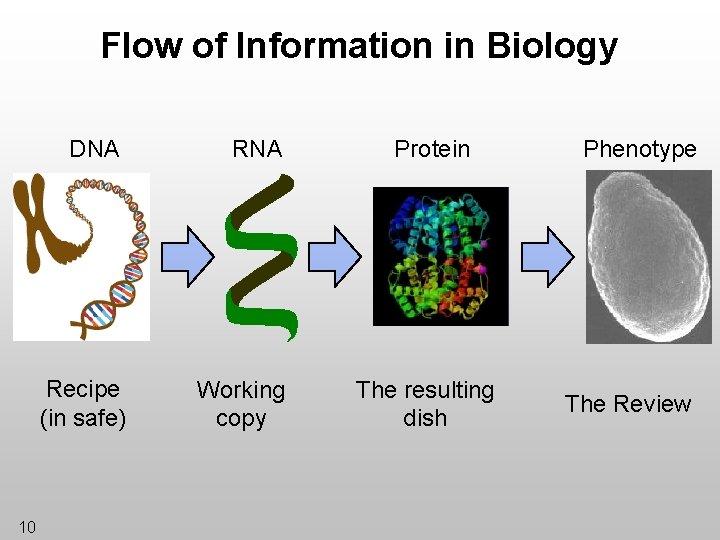 Flow of Information in Biology

DNA

RNA

Protein

Phenotype

Recipe (in safe)

Working copy

The resulting dish

The Review

10